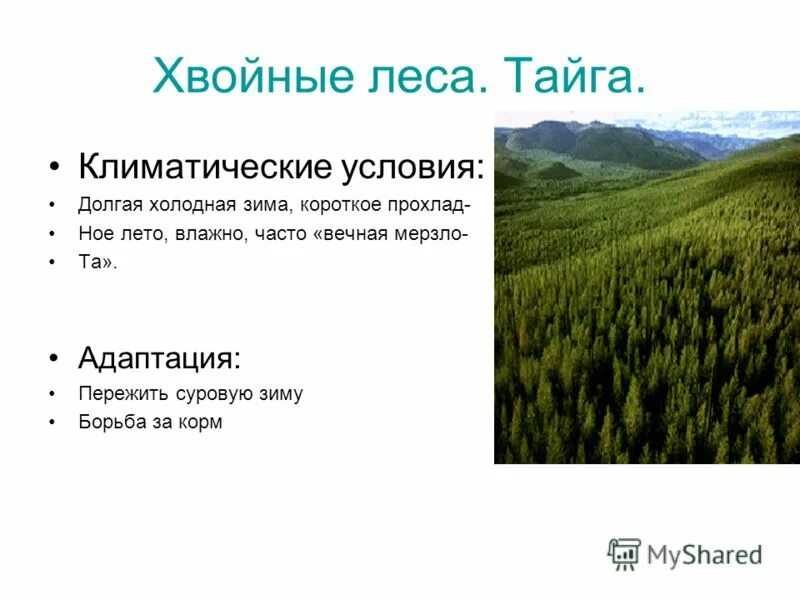 Хвойные леса. Тайга.

• Климатические условия:
• Долгая холодная зима, короткое прохлад-
• Ное лето, влажно, часто «вечная мерзло-
• Та».

• Адаптация:
• Пережить суровую зиму
• Борьба за корм

MyShared